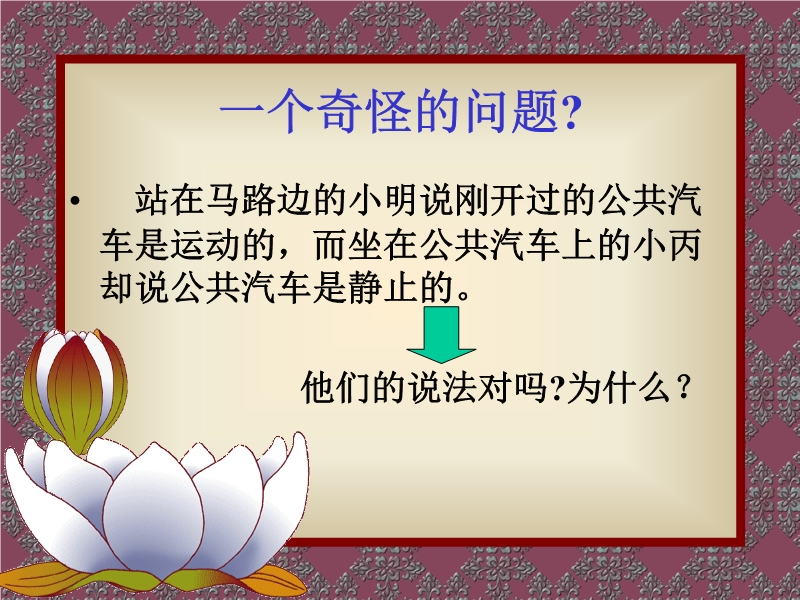 一个奇怪的问题?

• 站在马路边的小明说刚开过的公共汽车是运动的，而坐在公共汽车上的小丙却说公共汽车是静止的。

他们的说法对吗?为什么？